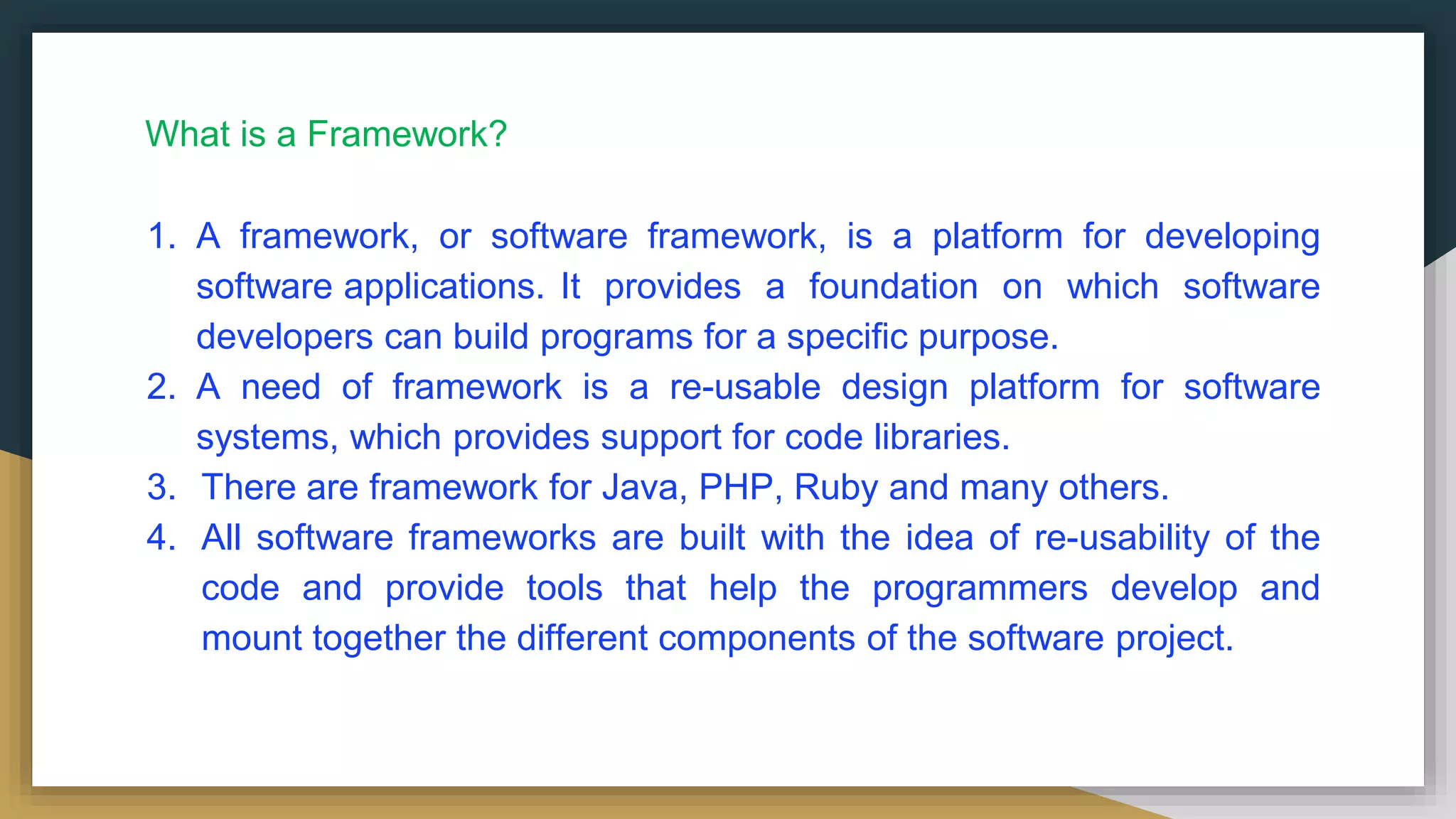 What is a Framework?

1. A framework, or software framework, is a platform for developing software applications. It provides a foundation on which software developers can build programs for a specific purpose.
2. A need of framework is a re-usable design platform for software systems, which provides support for code libraries.
3. There are framework for Java, PHP, Ruby and many others.
4. All software frameworks are built with the idea of re-usability of the code and provide tools that help the programmers develop and mount together the different components of the software project.